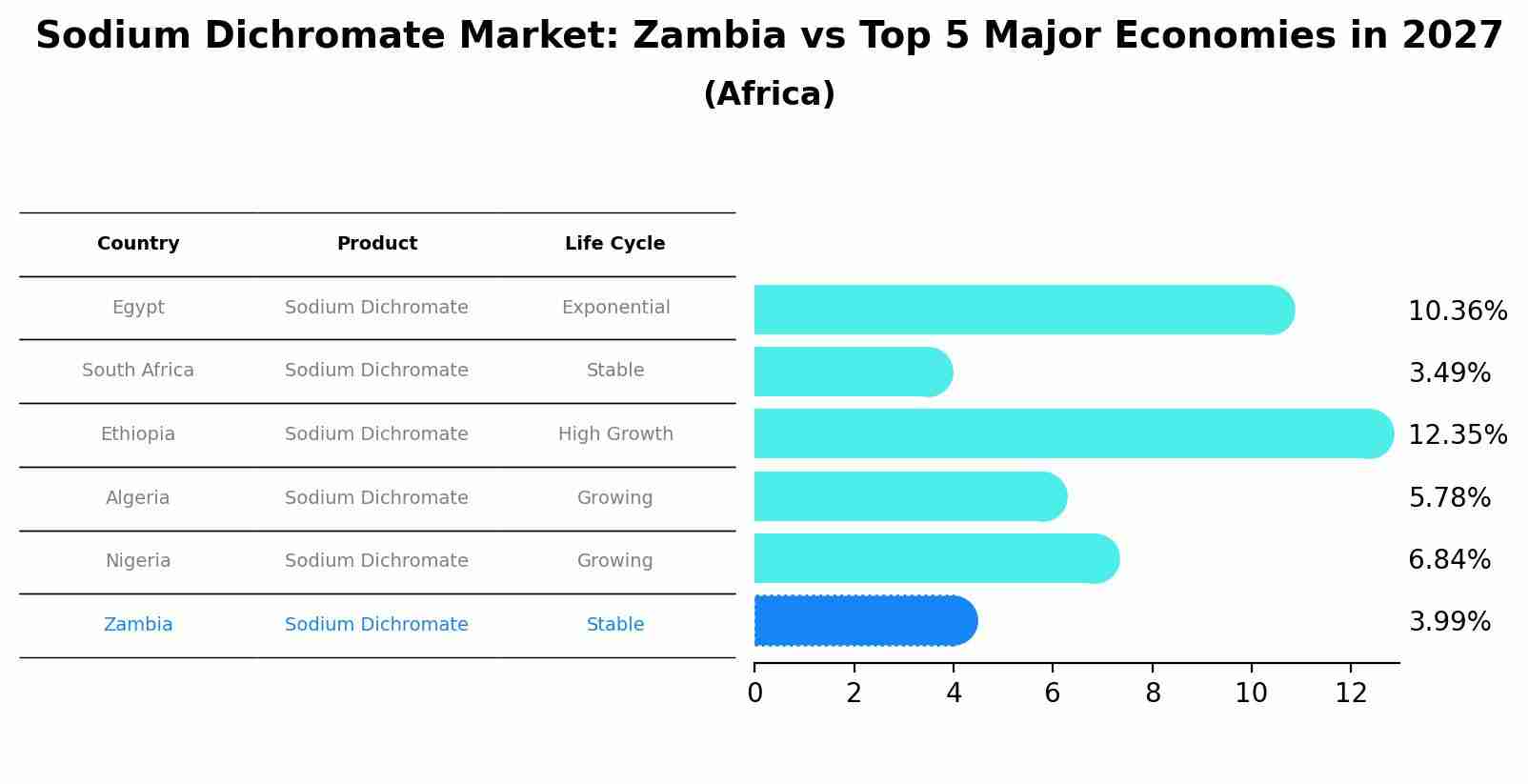 Sodium Dichromate Market: Zambia vs Top 5 Major Economies in 2027
(Africa)

| Country | Product | Life Cycle |
|---|---|---|
| Egypt | Sodium Dichromate | Exponential |
| South Africa | Sodium Dichromate | Stable |
| Ethiopia | Sodium Dichromate | High Growth |
| Algeria | Sodium Dichromate | Growing |
| Nigeria | Sodium Dichromate | Growing |
| Zambia | Sodium Dichromate | Stable |

10.36%
3.49%
12.35%
5.78%
6.84%
3.99%

0 2 4 6 8 10 12